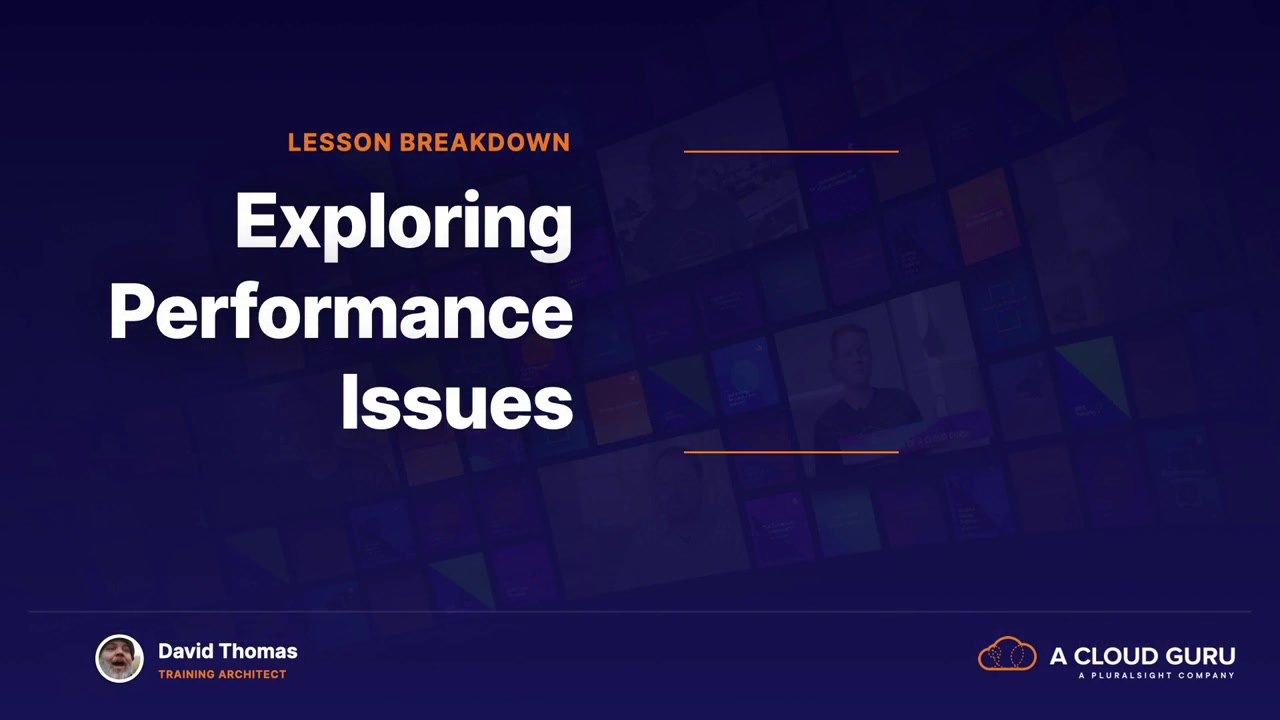 LESSON BREAKDOWN

Exploring Performance Issues

David Thomas
TRAINING ARCHITECT

A CLOUD GURU
A PLURALSIGHT COMPANY